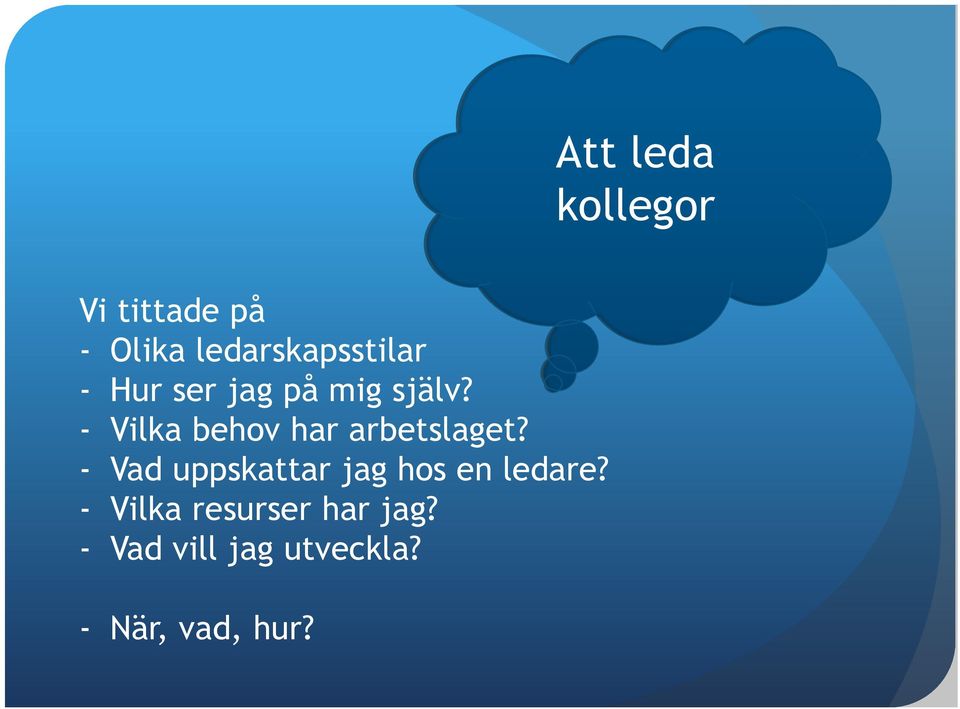 Att leda kollegor

Vi tittade på
- Olika ledarskapsstilar
- Hur ser jag på mig själv?
- Vilka behov har arbetslaget?
- Vad uppskattar jag hos en ledare?
- Vilka resurser har jag?
- Vad vill jag utveckla?

- När, vad, hur?